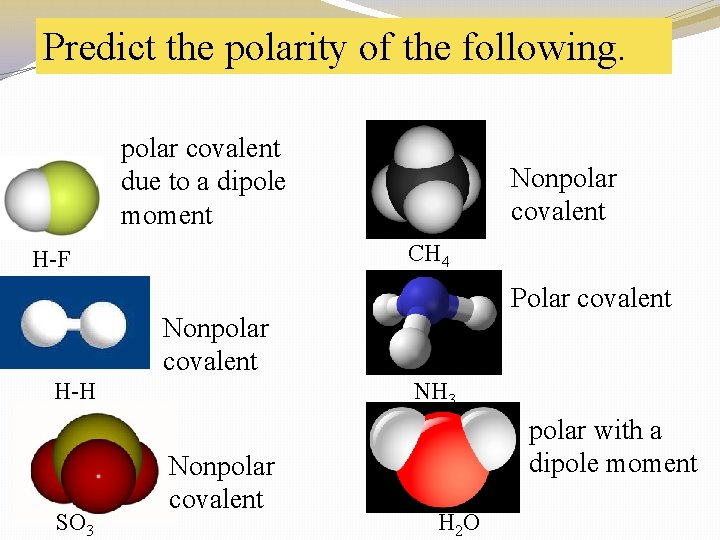 Predict the polarity of the following.

polar covalent due to a dipole moment

H-F

Nonpolar covalent

H-H

Nonpolar covalent

$SO_3$

Nonpolar covalent

$CH_4$

Polar covalent

$NH_3$

polar with a dipole moment

$H_2O$